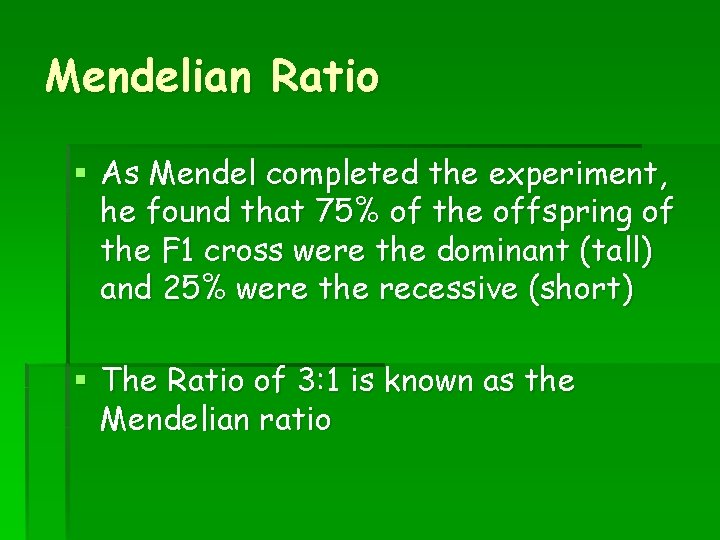 Mendelian Ratio

▪ As Mendel completed the experiment, he found that 75% of the offspring of the F1 cross were the dominant (tall) and 25% were the recessive (short)

▪ The Ratio of 3:1 is known as the Mendelian ratio